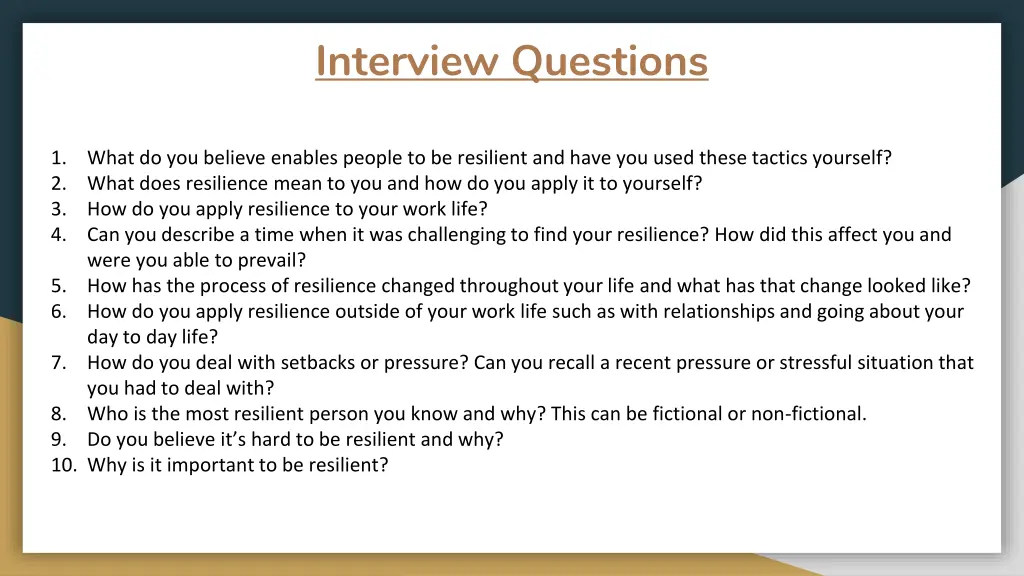 Interview Questions

1. What do you believe enables people to be resilient and have you used these tactics yourself?
2. What does resilience mean to you and how do you apply it to yourself?
3. How do you apply resilience to your work life?
4. Can you describe a time when it was challenging to find your resilience? How did this affect you and were you able to prevail?
5. How has the process of resilience changed throughout your life and what has that change looked like?
6. How do you apply resilience outside of your work life such as with relationships and going about your day to day life?
7. How do you deal with setbacks or pressure? Can you recall a recent pressure or stressful situation that you had to deal with?
8. Who is the most resilient person you know and why? This can be fictional or non-fictional.
9. Do you believe it's hard to be resilient and why?
10. Why is it important to be resilient?